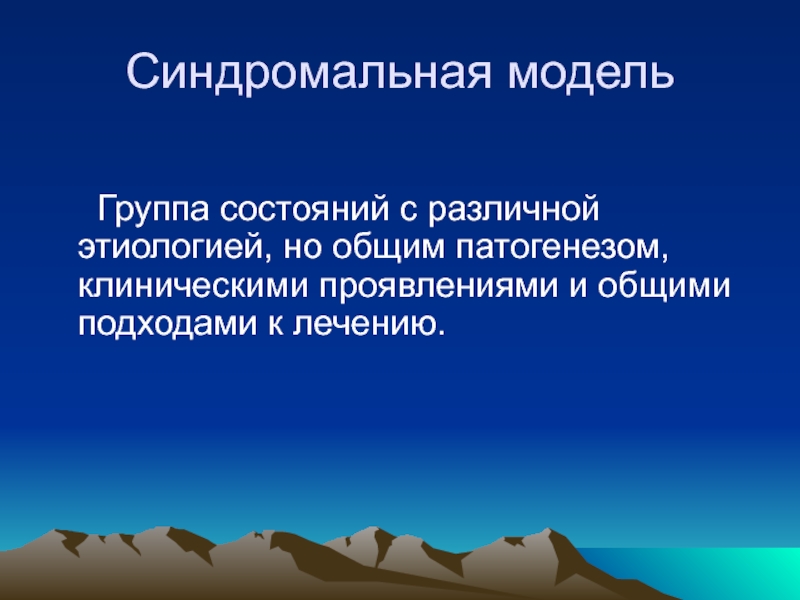 Синдромальная модель

Группа состояний с различной этиологией, но общим патогенезом, клиническими проявлениями и общими подходами к лечению.